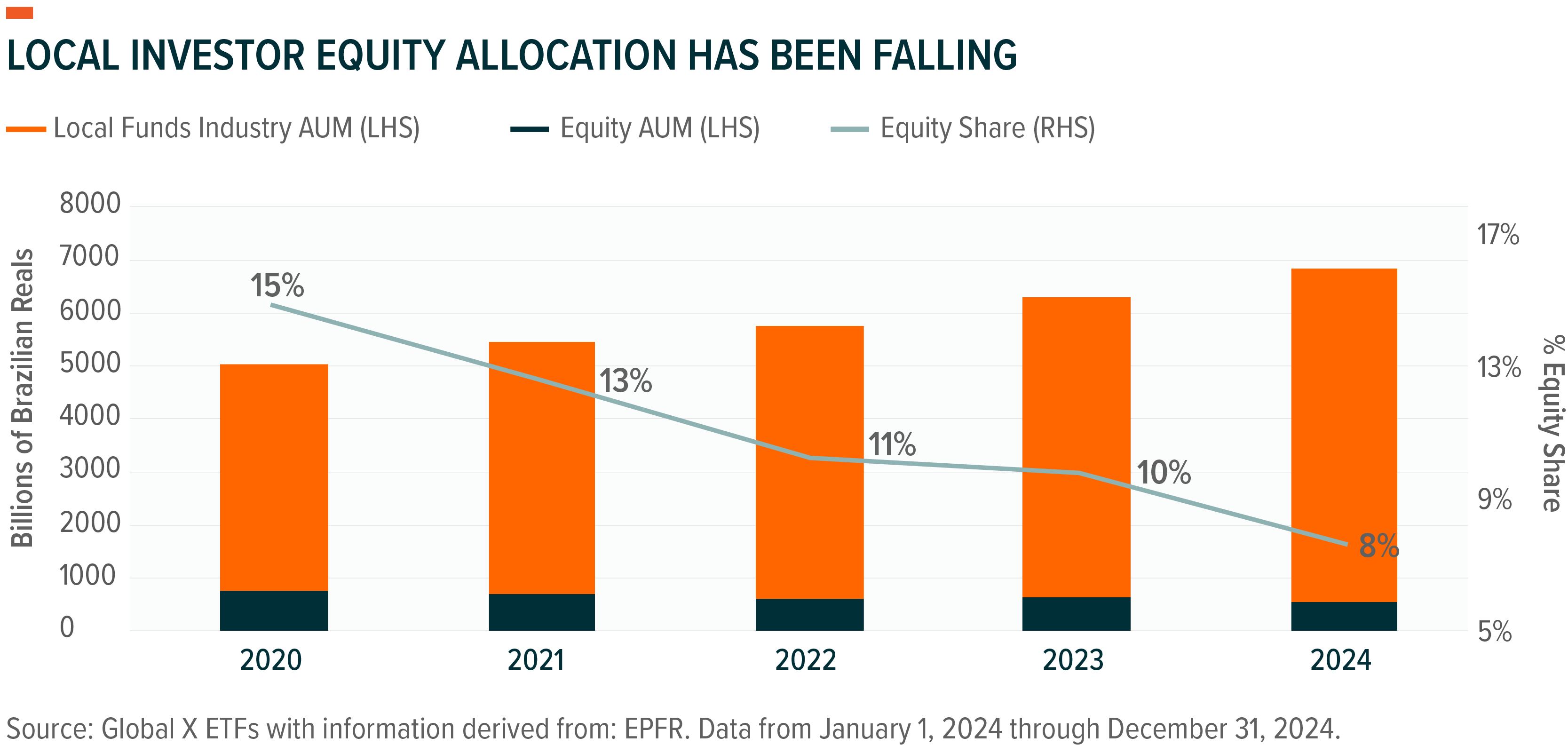 LOCAL INVESTOR EQUITY ALLOCATION HAS BEEN FALLING

Local Funds Industry AUM (LHS)
Equity AUM (LHS)
Equity Share (RHS)

Billions of Brazilian Reals

8000
7000
6000
5000
4000
3000
2000
1000
0

15%
13%
11%
10%
8%

17%
13%
9%
5%

% Equity Share

2020
2021
2022
2023
2024

Source: Global X ETFs with information derived from: EPFR. Data from January 1, 2024 through December 31, 2024.